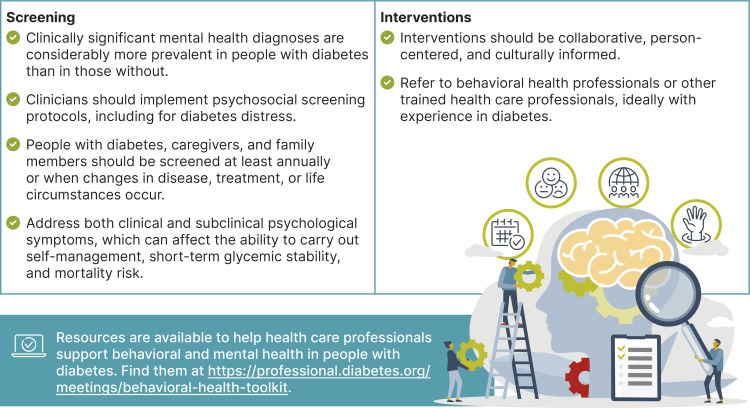 Screening

Clinically significant mental health diagnoses are considerably more prevalent in people with diabetes than in those without.

Clinicians should implement psychosocial screening protocols, including for diabetes distress.

People with diabetes, caregivers, and family members should be screened at least annually or when changes in disease, treatment, or life circumstances occur.

Address both clinical and subclinical psychological symptoms, which can affect the ability to carry out self-management, short-term glycemic stability, and mortality risk.

Interventions

Interventions should be collaborative, person-centered, and culturally informed.

Refer to behavioral health professionals or other trained health care professionals, ideally with experience in diabetes.

Resources are available to help health care professionals support behavioral and mental health in people with diabetes. Find them at https://professional.diabetes.org/meetings/behavioral-health-toolkit.